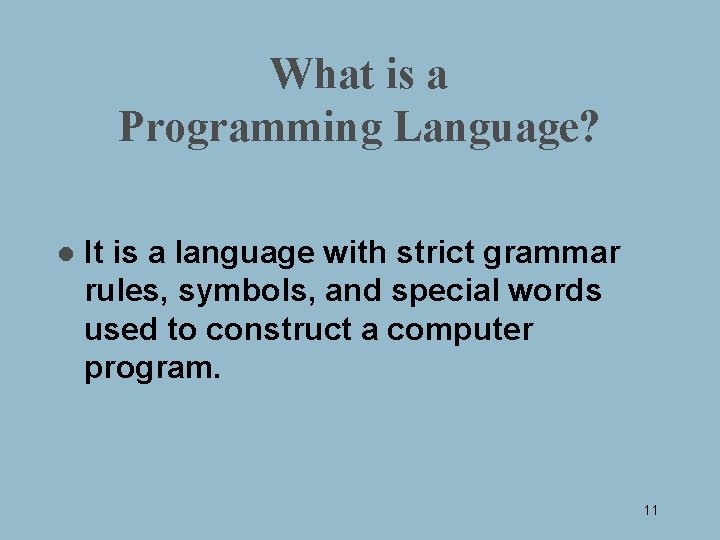 What is a
Programming Language?

● It is a language with strict grammar rules, symbols, and special words used to construct a computer program.

11